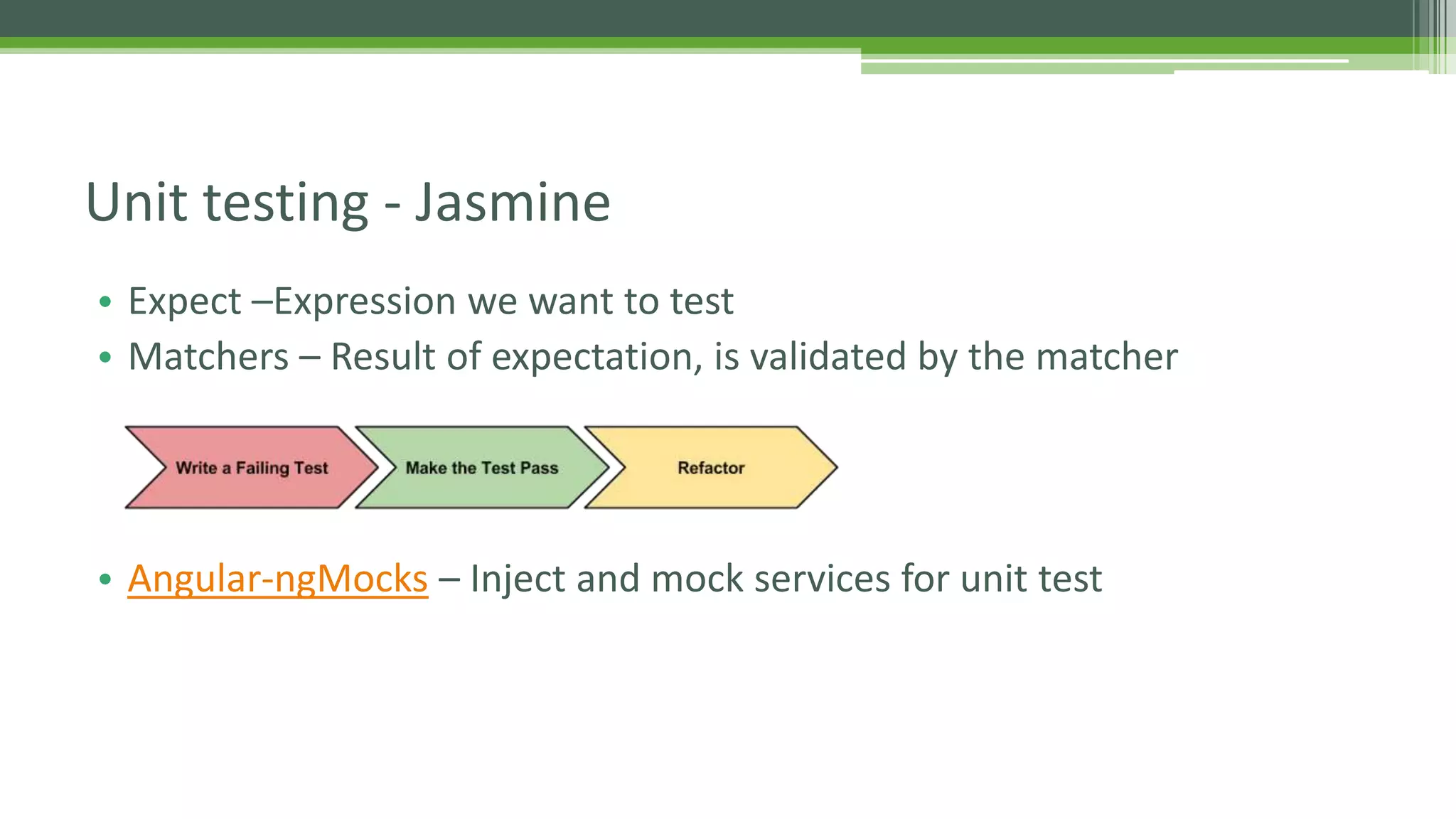 Unit testing - Jasmine

• Expect –Expression we want to test
• Matchers – Result of expectation, is validated by the matcher

Write a Failing Test
Make the Test Pass
Refactor

• Angular-ngMocks – Inject and mock services for unit test